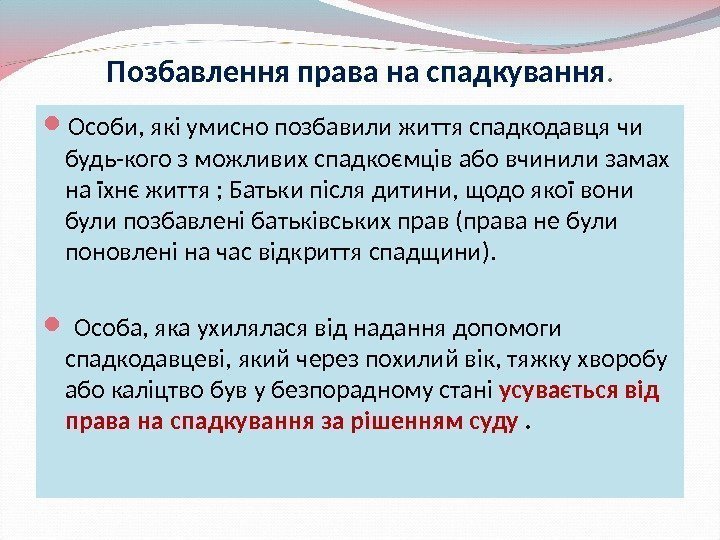 Позбавлення права на спадкування.

Особи, які умисно позбавили життя спадкодавця чи будь-кого з можливих спадкоємців або вчинили замах на їхнє життя ; Батьки після дитини, щодо якої вони були позбавлені батьківських прав (права не були поновлені на час відкриття спадщини).

Особа, яка ухилялася від надання допомоги спадкодавцеві, який через похилий вік, тяжку хворобу або каліцтво був у безпорадному стані усувається від права на спадкування за рішенням суду .